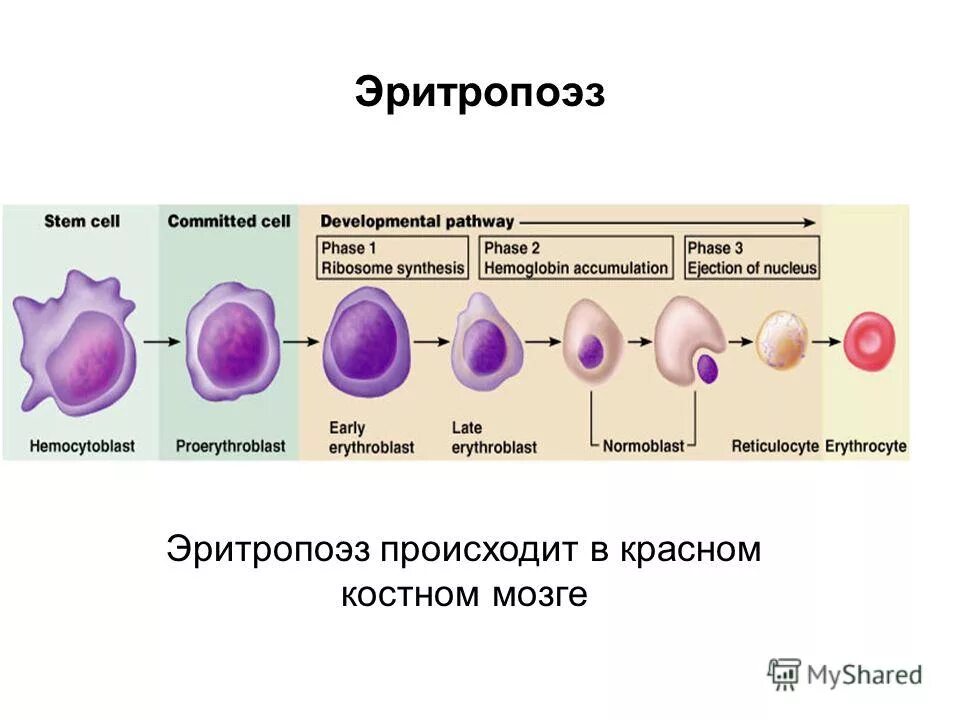 Эритропоэз

Stem cell

Committed cell

Developmental pathway

Phase 1
Ribosome synthesis

Phase 2
Hemoglobin accumulation

Phase 3
Ejection of nucleus

Hemocytoblast

Proerythroblast

Early erythroblast

Late erythroblast

Normoblast

Reticulocyte

Erythrocyte

Эритропоэз происходит в красном костном мозге

MyShared